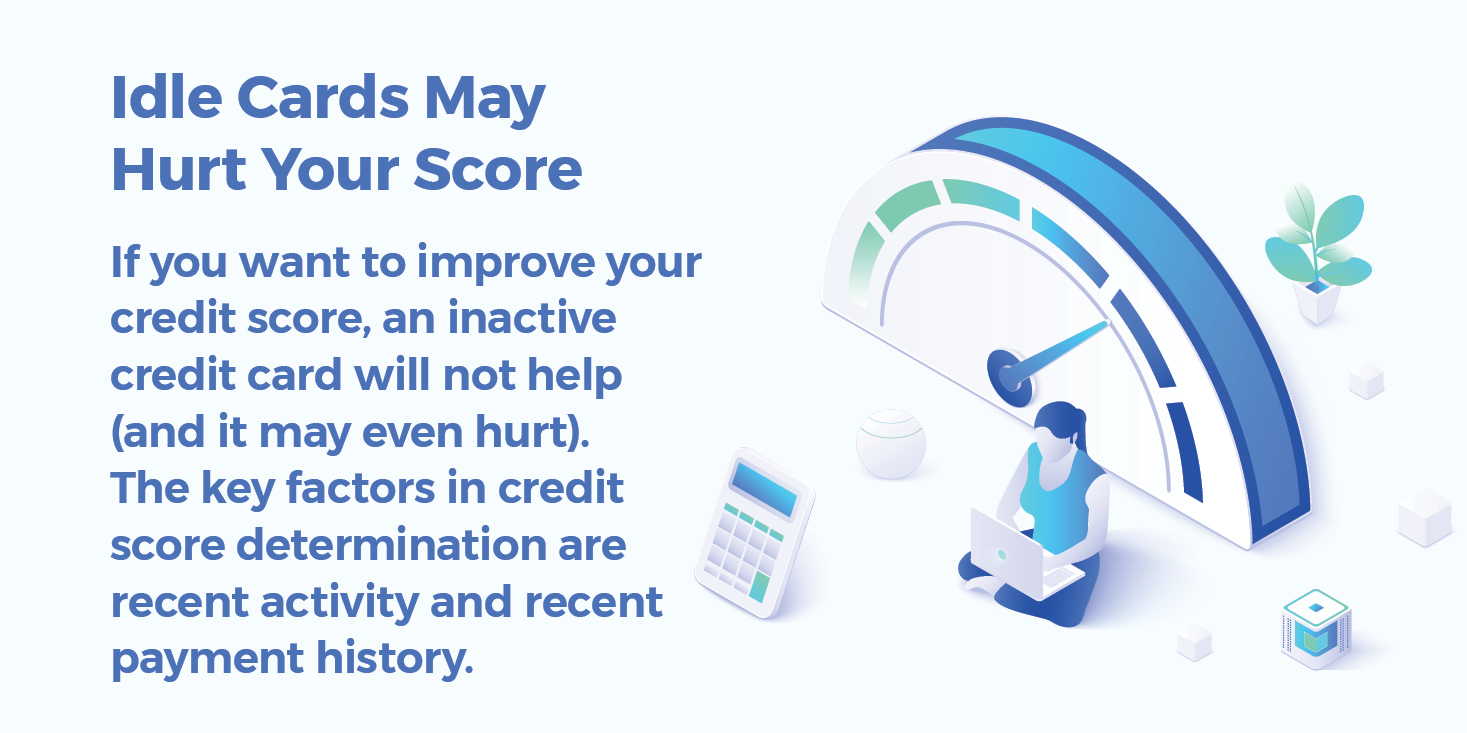 Idle Cards May Hurt Your Score

If you want to improve your credit score, an inactive credit card will not help (and it may even hurt). The key factors in credit score determination are recent activity and recent payment history.